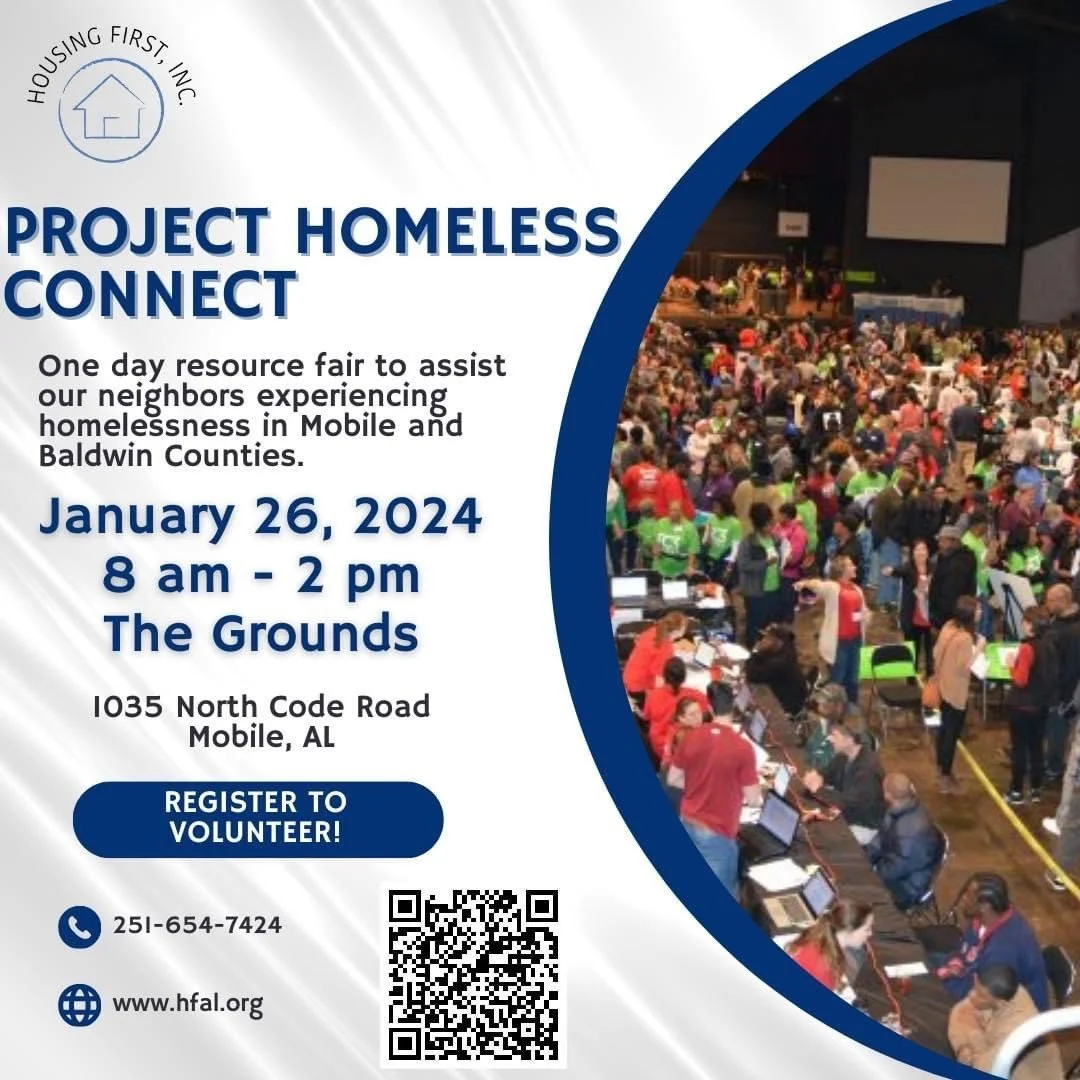 HOUSING FIRST, INC.

PROJECT HOMELESS CONNECT

One day resource fair to assist our neighbors experiencing homelessness in Mobile and Baldwin Counties.

January 26, 2024
8 am - 2 pm
The Grounds

1035 North Code Road
Mobile, AL

REGISTER TO VOLUNTEER!

251-654-7424

www.hfal.org